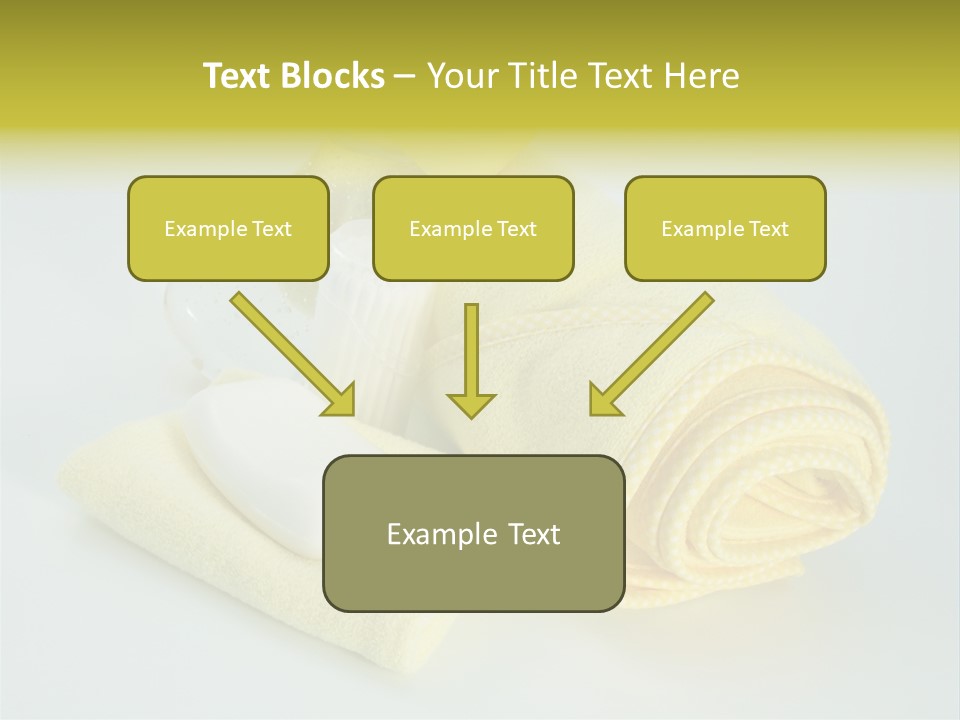 Text Blocks – Your Title Text Here

Example Text

Example Text

Example Text

Example Text